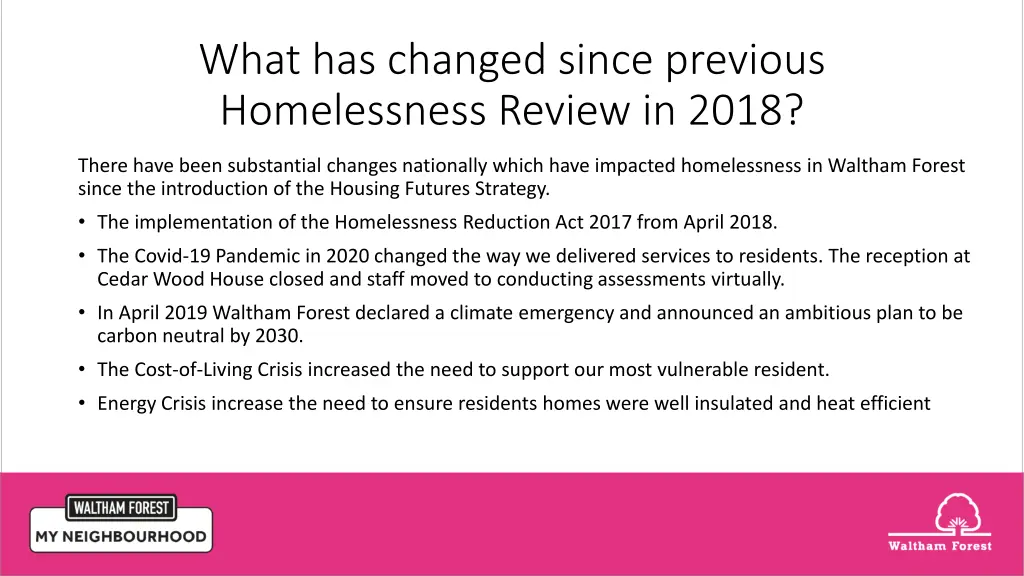 What has changed since previous Homelessness Review in 2018?

There have been substantial changes nationally which have impacted homelessness in Waltham Forest since the introduction of the Housing Futures Strategy.

• The implementation of the Homelessness Reduction Act 2017 from April 2018.

• The Covid-19 Pandemic in 2020 changed the way we delivered services to residents. The reception at Cedar Wood House closed and staff moved to conducting assessments virtually.

• In April 2019 Waltham Forest declared a climate emergency and announced an ambitious plan to be carbon neutral by 2030.

• The Cost-of-Living Crisis increased the need to support our most vulnerable resident.

• Energy Crisis increase the need to ensure residents homes were well insulated and heat efficient

WALTHAM FOREST
MY NEIGHBOURHOOD

Waltham Forest